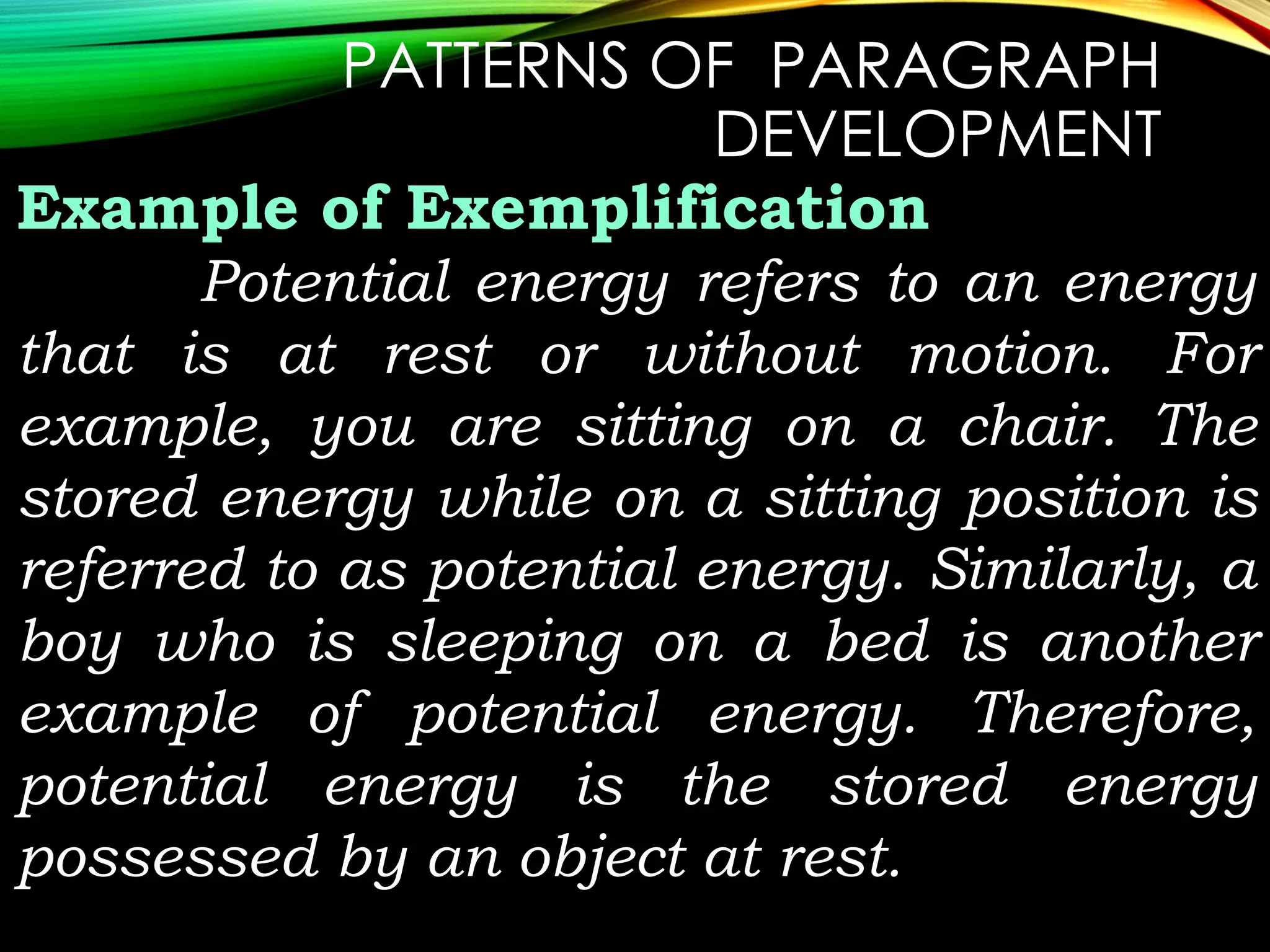 PATTERNS OF PARAGRAPH DEVELOPMENT

Example of Exemplification

Potential energy refers to an energy that is at rest or without motion. For example, you are sitting on a chair. The stored energy while on a sitting position is referred to as potential energy. Similarly, a boy who is sleeping on a bed is another example of potential energy. Therefore, potential energy is the stored energy possessed by an object at rest.